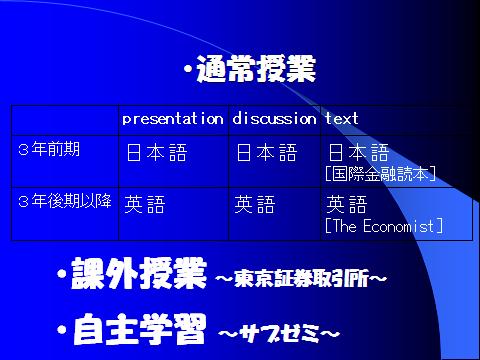 ・通常授業

| | presentation | discussion | text |
|---|---|---|---|
| ３年前期 | 日本語 | 日本語 | 日本語 [国際金融読本] |
| ３年後期以降 | 英語 | 英語 | 英語 [The Economist] |

・課外授業 ～東京証券取引所～

・自主学習 ～サブゼミ～